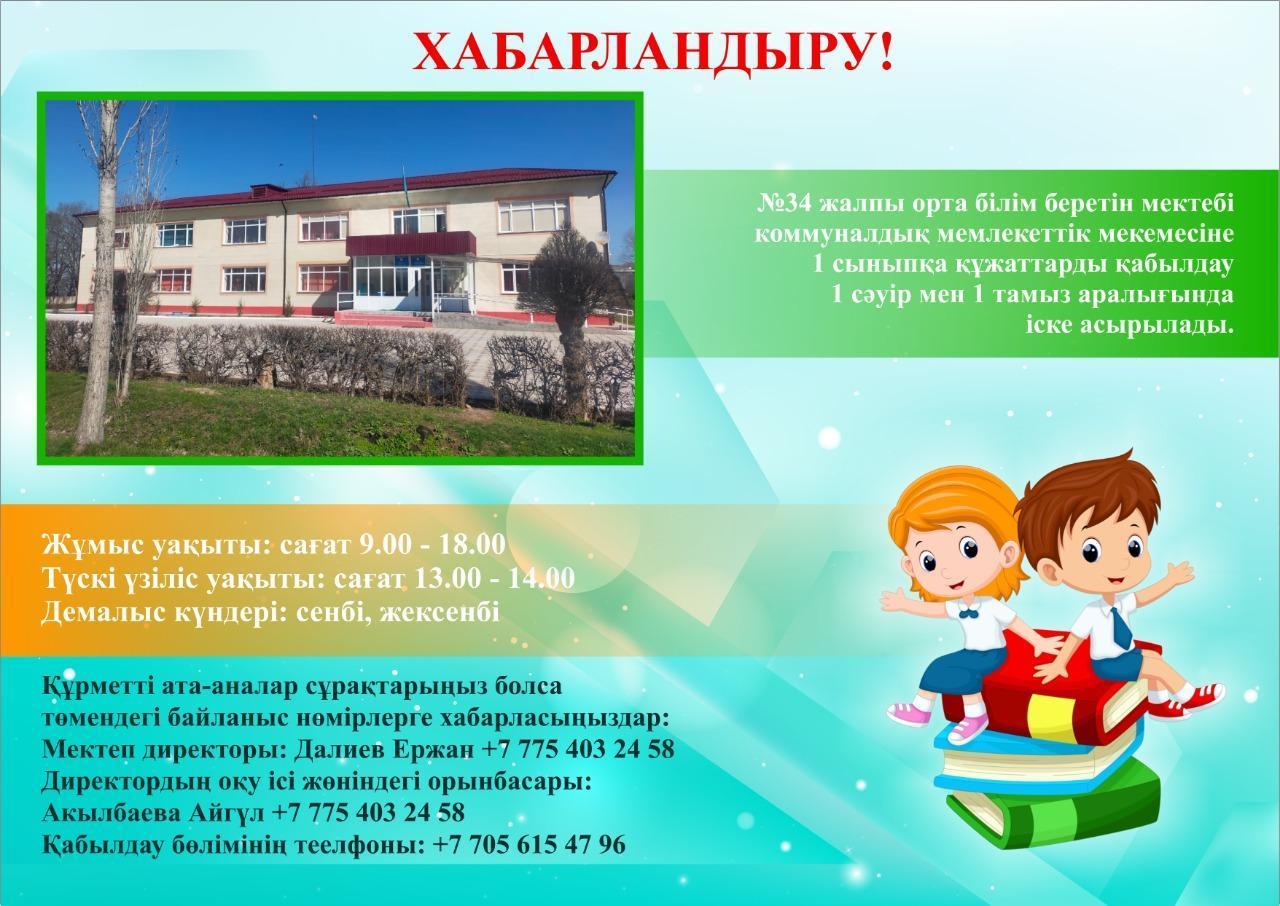 ХАБАРЛАНДЫРУ!

№34 жалпы орта білім беретін мектебі коммуналдық мемлекеттік мекемесіне 1 сыныпқа құжаттарды қабылдау 1 сәуір мен 1 тамыз аралығында іске асырылады.

Жұмыс уақыты: сағат 9.00 - 18.00
Түскі үзіліс уақыты: сағат 13.00 - 14.00
Демалыс күндері: сенбі, жексенбі

Құрметті ата-аналар сұрақтарыңыз болса төмендегі байланыс нөмірлерге хабарласыңыздар:
Мектеп директоры: Далиев Ержан +7 775 403 24 58
Директордың оқу ісі жөніндегі орынбасары:
Акылбаева Айгүл +7 775 403 24 58
Қабылдау бөлімінің теелфоны: +7 705 615 47 96